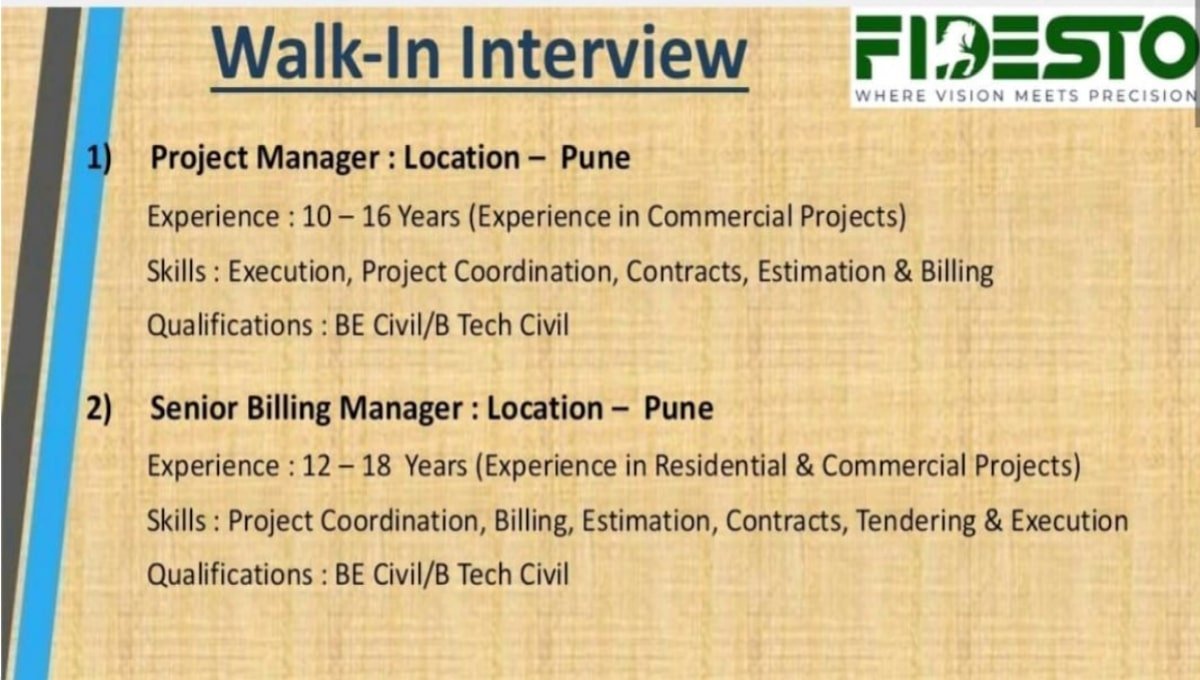 Walk-In Interview

FIDESTO
WHERE VISION MEETS PRECISION

1) Project Manager : Location – Pune

Experience : 10 – 16 Years (Experience in Commercial Projects)

Skills : Execution, Project Coordination, Contracts, Estimation & Billing

Qualifications : BE Civil/B Tech Civil

2) Senior Billing Manager : Location – Pune

Experience : 12 – 18 Years (Experience in Residential & Commercial Projects)

Skills : Project Coordination, Billing, Estimation, Contracts, Tendering & Execution

Qualifications : BE Civil/B Tech Civil